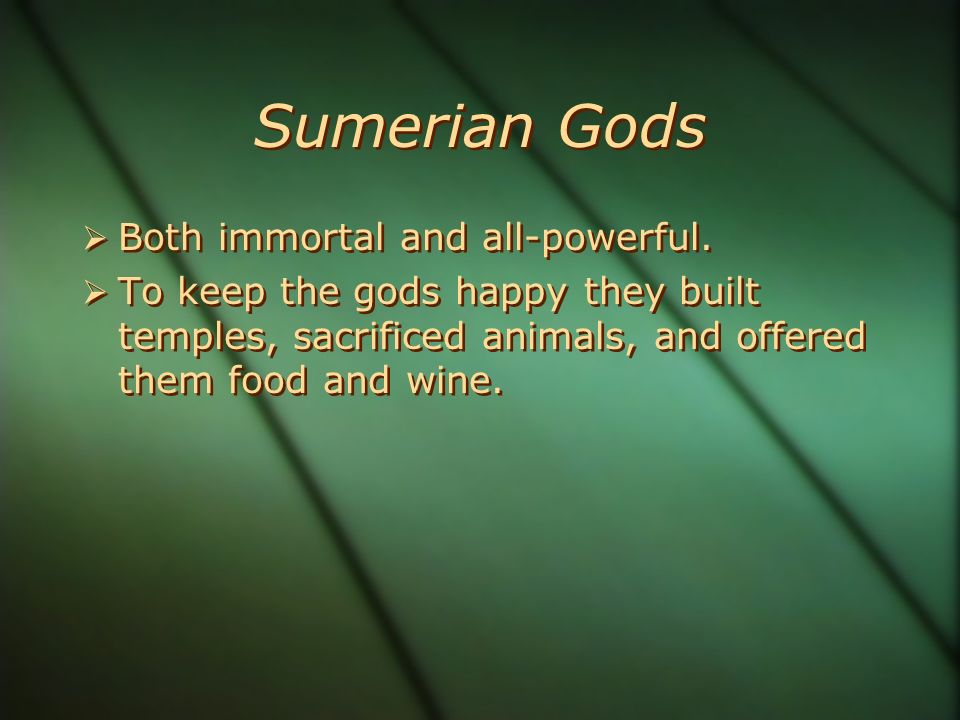 Sumerian Gods

➢ Both immortal and all-powerful.

➢ To keep the gods happy they built temples, sacrificed animals, and offered them food and wine.